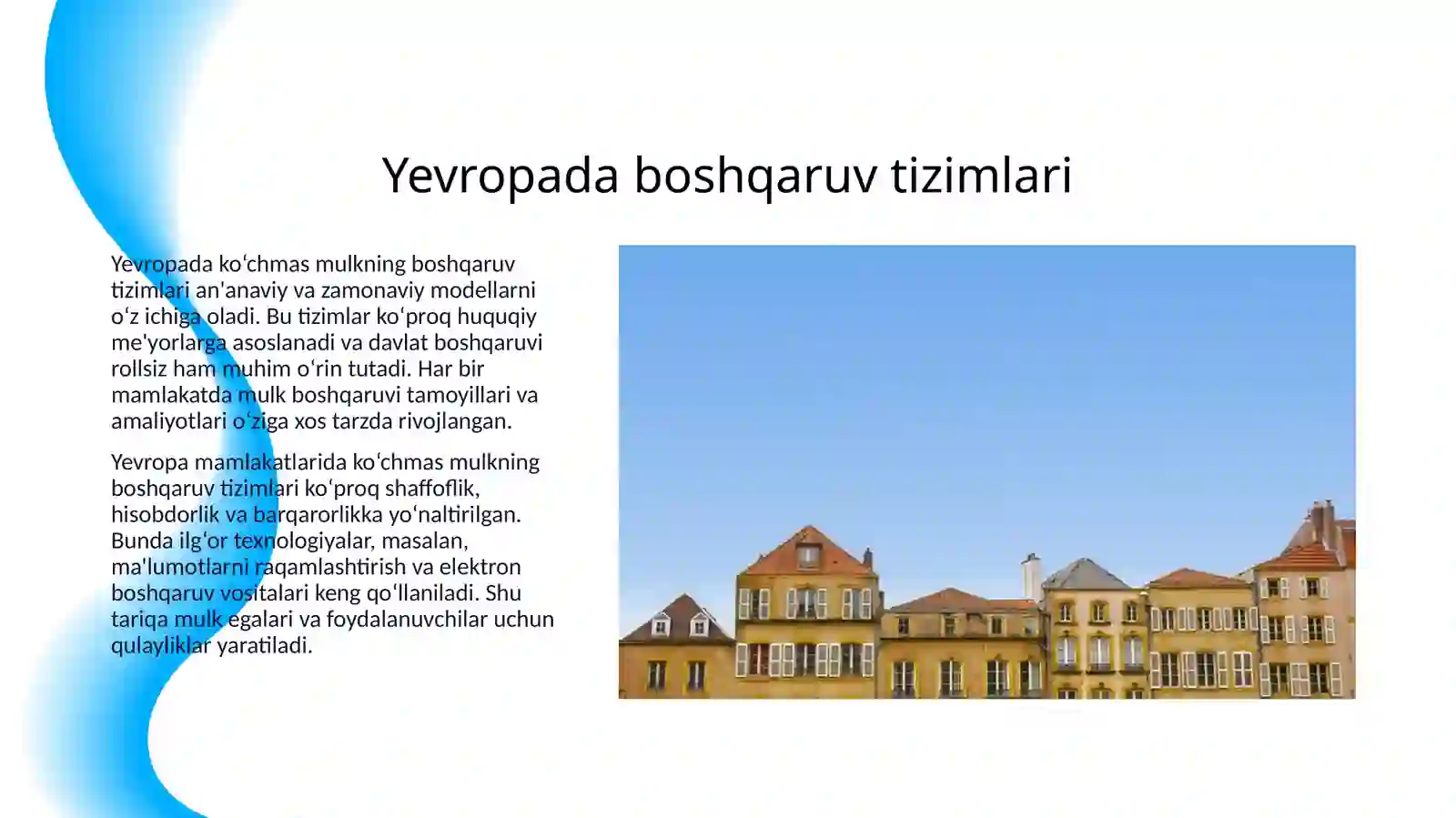 Yevropada boshqaruv tizimlari

Yevropada koʻchmas mulkning boshqaruv tizimlari an'anaviy va zamonaviy modellarni oʻz ichiga oladi. Bu tizimlar koʻproq huquqiy me'yorlarga asoslanadi va davlat boshqaruvi rollsiz ham muhim oʻrin tutadi. Har bir mamlakatda mulk boshqaruvi tamoyillari va amaliyotlari oʻziga xos tarzda rivojlangan.

Yevropa mamlakatlarida koʻchmas mulkning boshqaruv tizimlari koʻproq shaffoflik, hisobdorlik va barqarorlikka yoʻnaltirilgan. Bunda ilgʻor texnologiyalar, masalan, ma'lumotlarni raqamlashtirish va elektron boshqaruv vositalari keng qoʻllaniladi. Shu tariqa mulk egalari va foydalanuvchilar uchun qulayliklar yaratiladi.